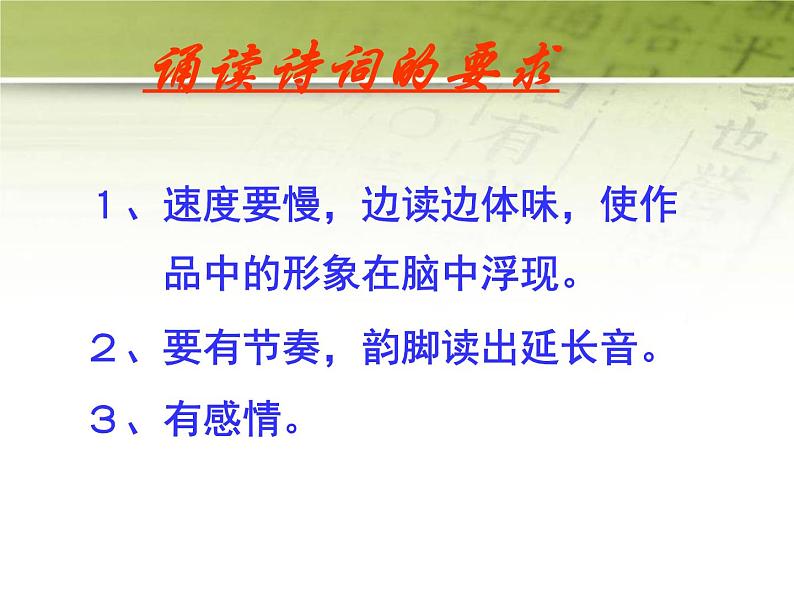 诵读诗词的要求

1、速度要慢，边读边体味，使作品中的形象在脑中浮现。

2、要有节奏，韵脚读出延长音。

3、有感情。